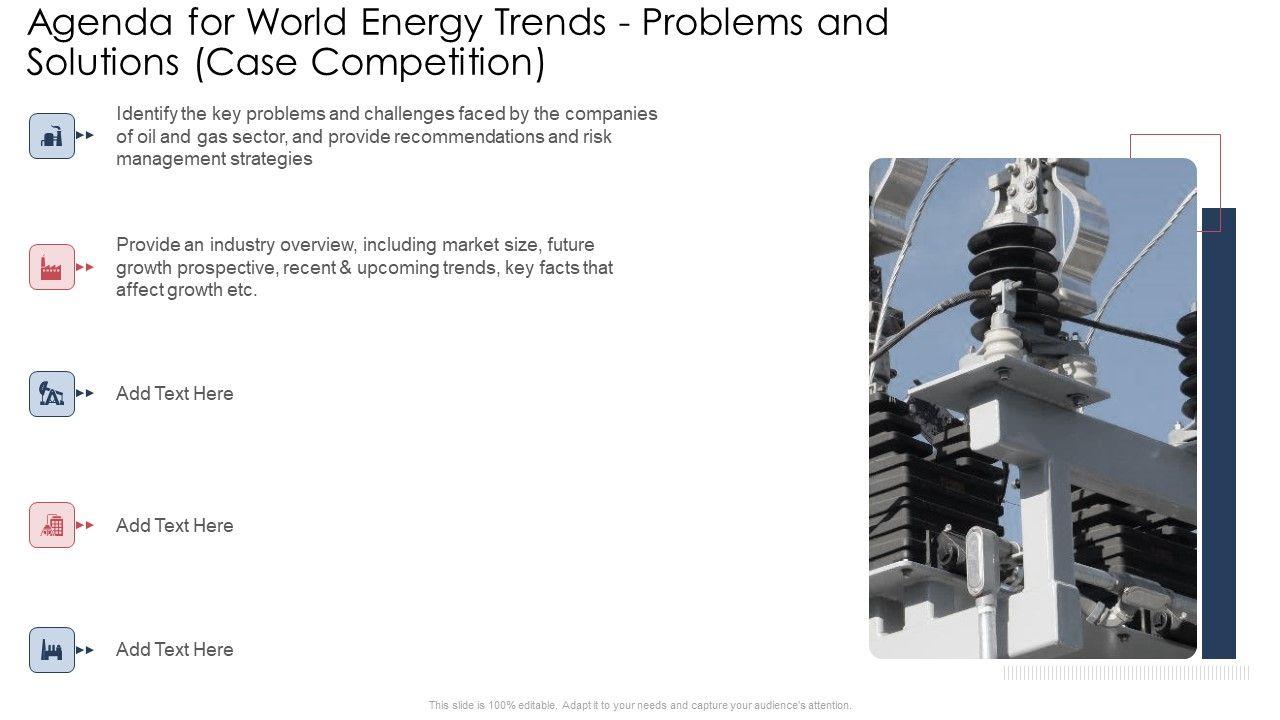 Agenda for World Energy Trends - Problems and Solutions (Case Competition)

Identify the key problems and challenges faced by the companies of oil and gas sector, and provide recommendations and risk management strategies

Provide an industry overview, including market size, future growth prospective, recent & upcoming trends, key facts that affect growth etc.

Add Text Here

Add Text Here

Add Text Here

This slide is 100% editable. Adapt it to your needs and capture your audience's attention.